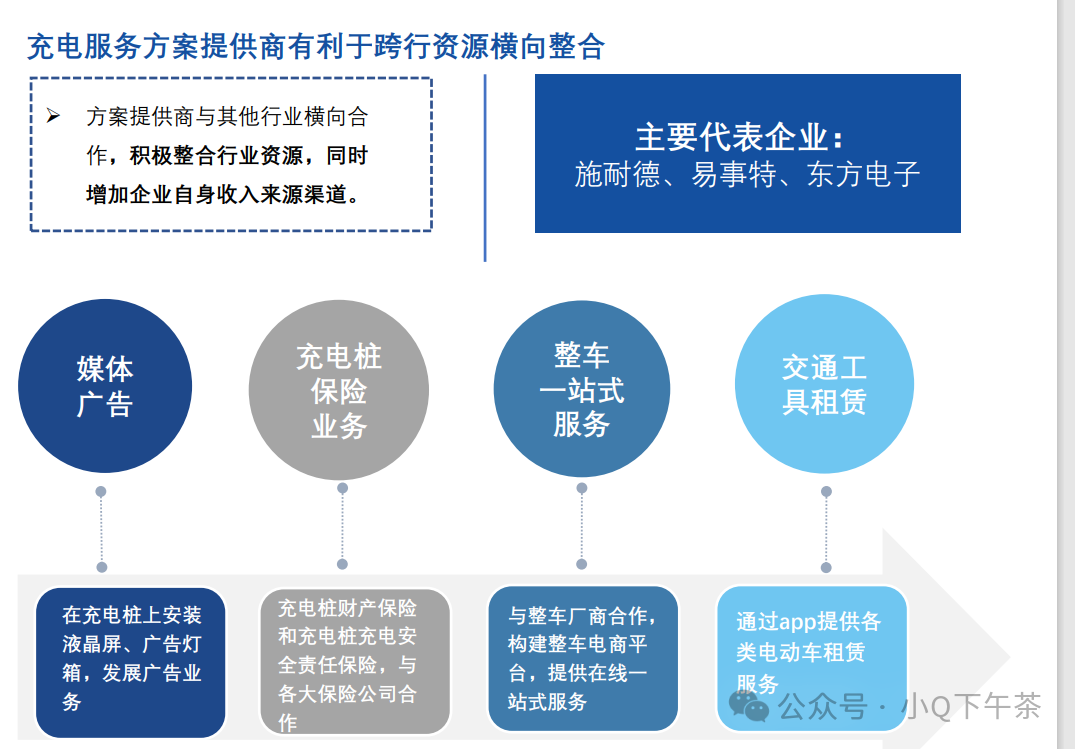 充电服务方案提供商有利于跨行资源横向整合

➢ 方案提供商与其他行业横向合作，积极整合行业资源，同时增加企业自身收入来源渠道。

主要代表企业：
施耐德、易事特、东方电子

媒体广告

充电桩保险业务

整车一站式服务

交通工具租赁

在充电桩上安装液晶屏、广告灯箱，发展广告业务

充电桩财产保险和充电桩充电安全责任保险，与各大保险公司合作

与整车厂商合作，构建整车电商平台，提供在线一站式服务

通过app提供各类电动车租赁服务

公众号 · 小Q下午茶